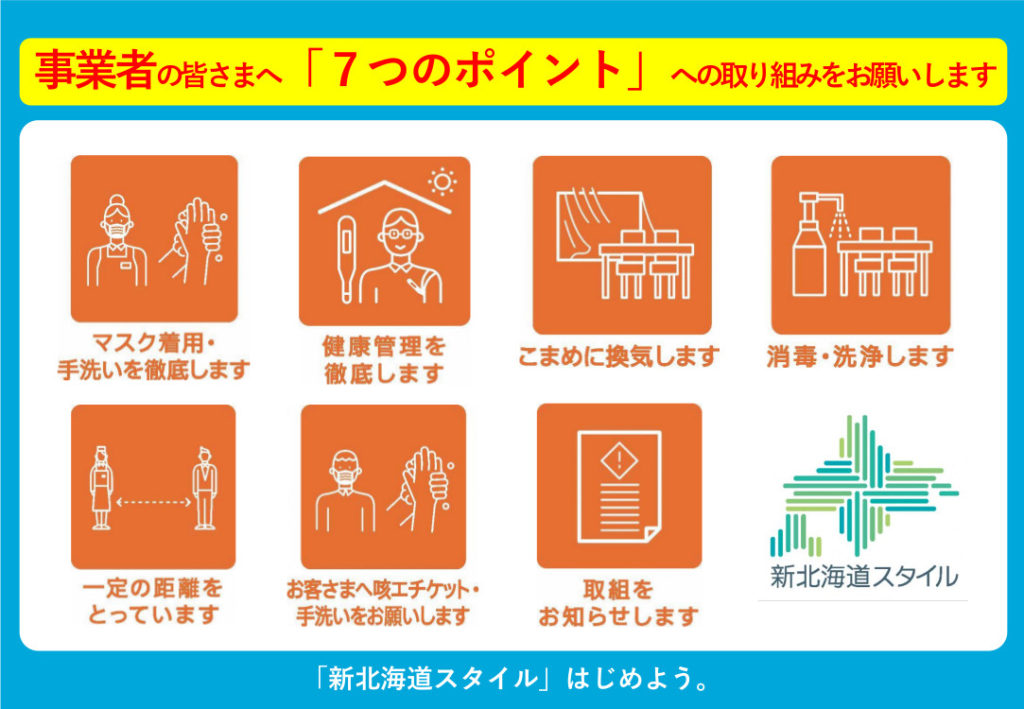 事業者の皆さまへ「７つのポイント」への取り組みをお願いします

マスク着用・手洗いを徹底します

健康管理を徹底します

こまめに換気します

消毒・洗浄します

一定の距離をとっています

お客さまへ咳エチケット・手洗いをお願いします

取組をお知らせします

新北海道スタイル

「新北海道スタイル」はじめよう。